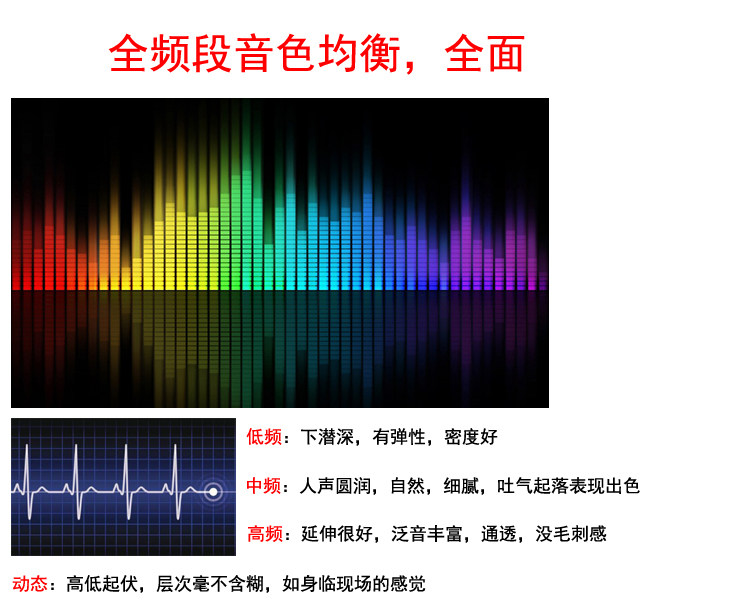 全频段音色均衡，全面

低频：下潜深，有弹性，密度好

中频：人声圆润，自然，细腻，吐气起落表现出色

高频：延伸很好，泛音丰富，通透，没毛刺感

动态：高低起伏，层次毫不含糊，如身临现场的感觉